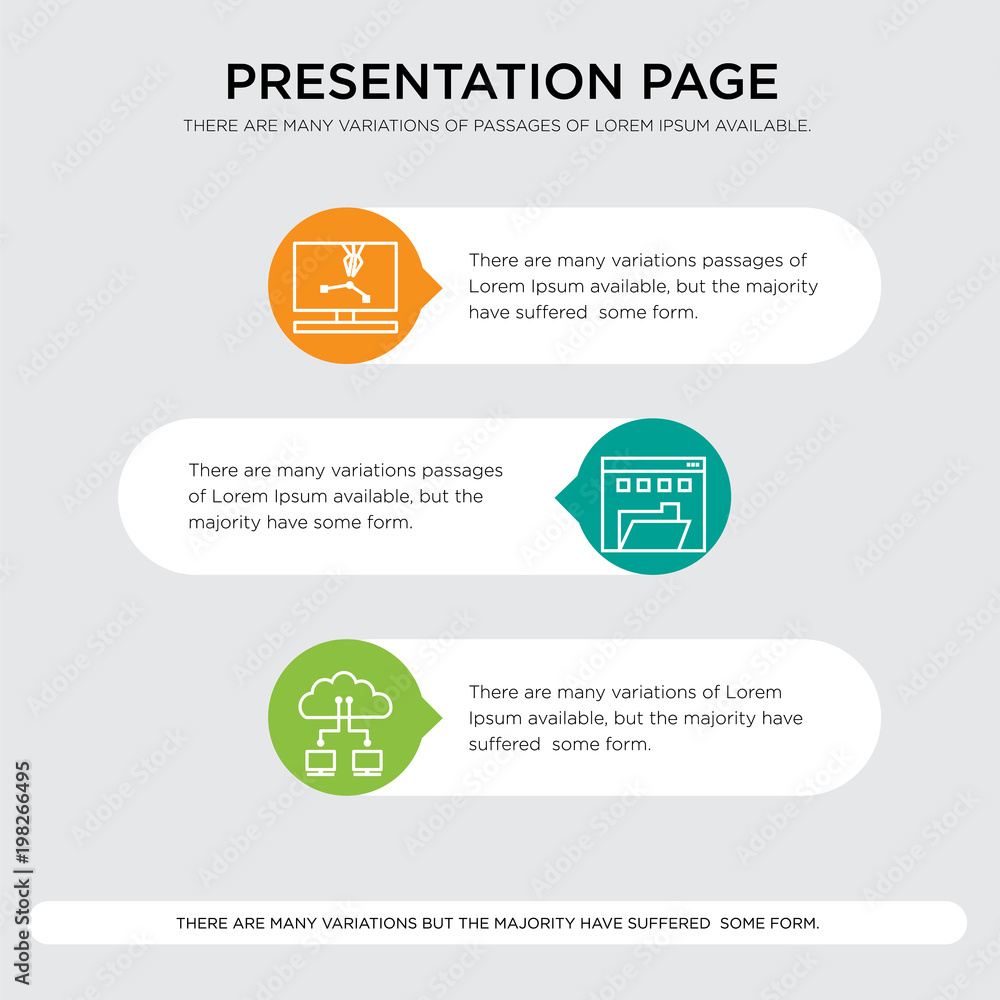 PRESENTATION PAGE

THERE ARE MANY VARIATIONS OF PASSAGES OF LOREM IPSUM AVAILABLE.

There are many variations passages of Lorem Ipsum available, but the majority have suffered some form.

There are many variations passages of Lorem Ipsum available, but the majority have some form.

There are many variations of Lorem Ipsum available, but the majority have suffered some form.

THERE ARE MANY VARIATIONS BUT THE MAJORITY HAVE SUFFERED SOME FORM.

Adobe Stock | #198266495